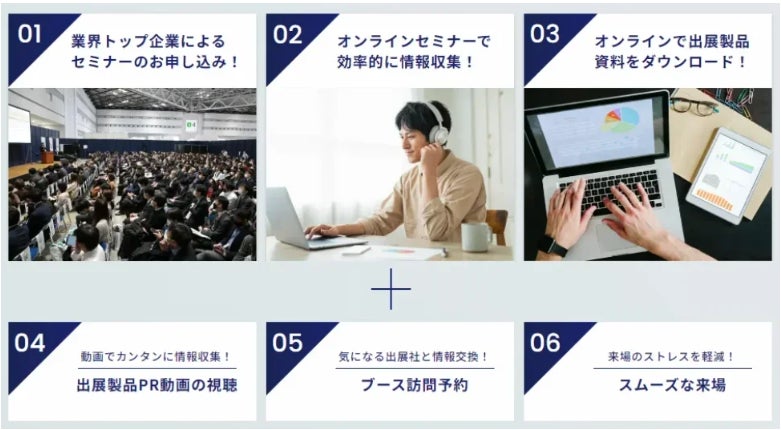 01
業界トップ企業によるセミナーのお申し込み！

02
オンラインセミナーで効率的に情報収集！

03
オンラインで出展製品資料をダウンロード！

04
動画でカンタンに情報収集！
出展製品PR動画の視聴

05
気になる出展社と情報交換！
ブース訪問予約

06
来場のストレスを軽減！
スムーズな来場